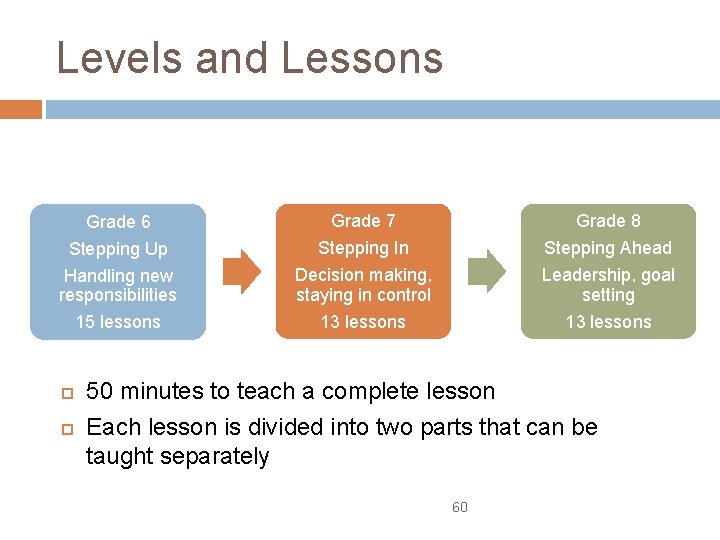 Levels and Lessons

Grade 6
Stepping Up
Handling new responsibilities
15 lessons

Grade 7
Stepping In
Decision making, staying in control
13 lessons

Grade 8
Stepping Ahead
Leadership, goal setting
13 lessons

50 minutes to teach a complete lesson
Each lesson is divided into two parts that can be taught separately

60